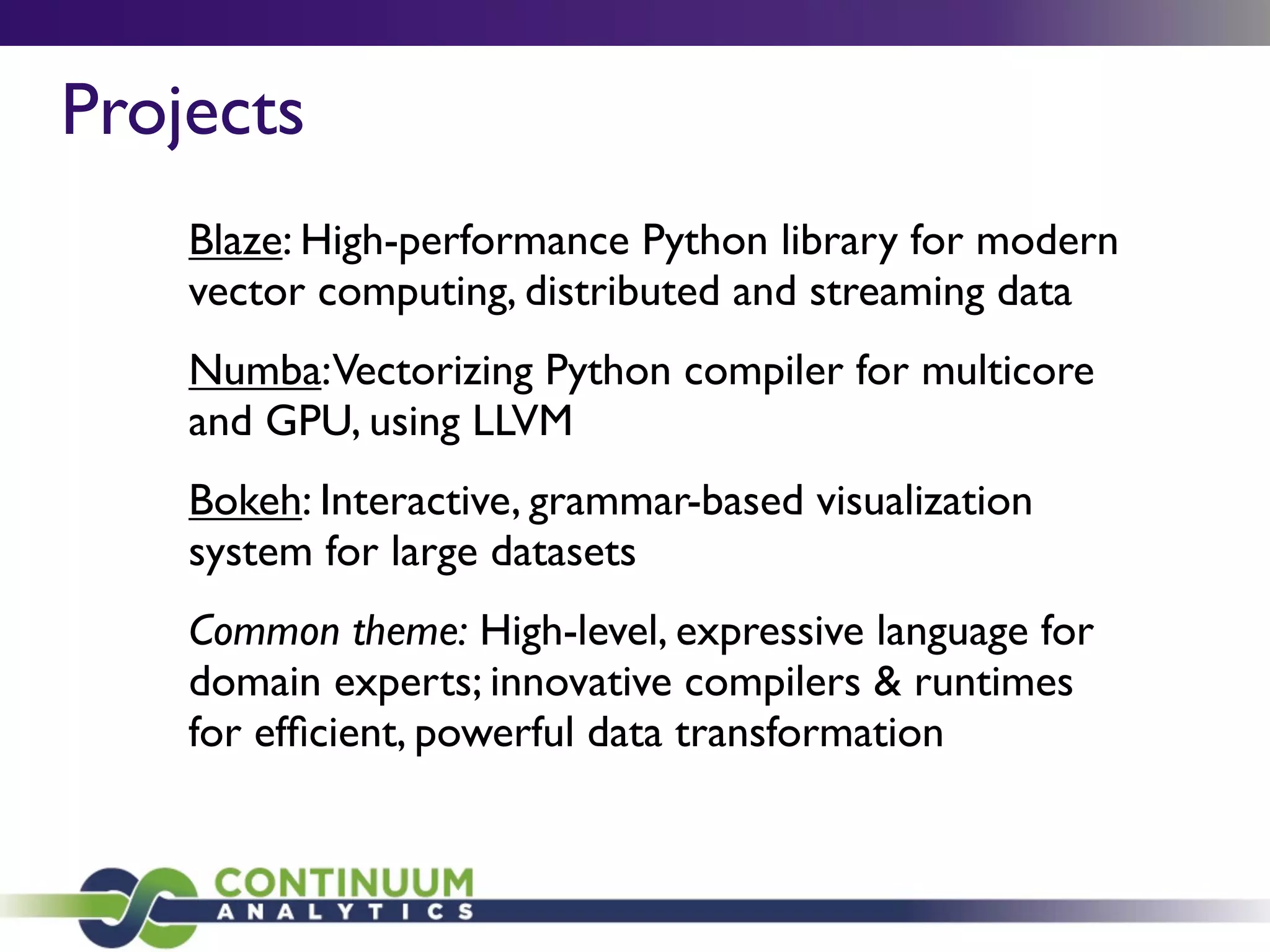 Projects

Blaze: High-performance Python library for modern vector computing, distributed and streaming data

Numba: Vectorizing Python compiler for multicore and GPU, using LLVM

Bokeh: Interactive, grammar-based visualization system for large datasets

Common theme: High-level, expressive language for domain experts; innovative compilers & runtimes for efficient, powerful data transformation

CONTINUUM
ANALYTICS